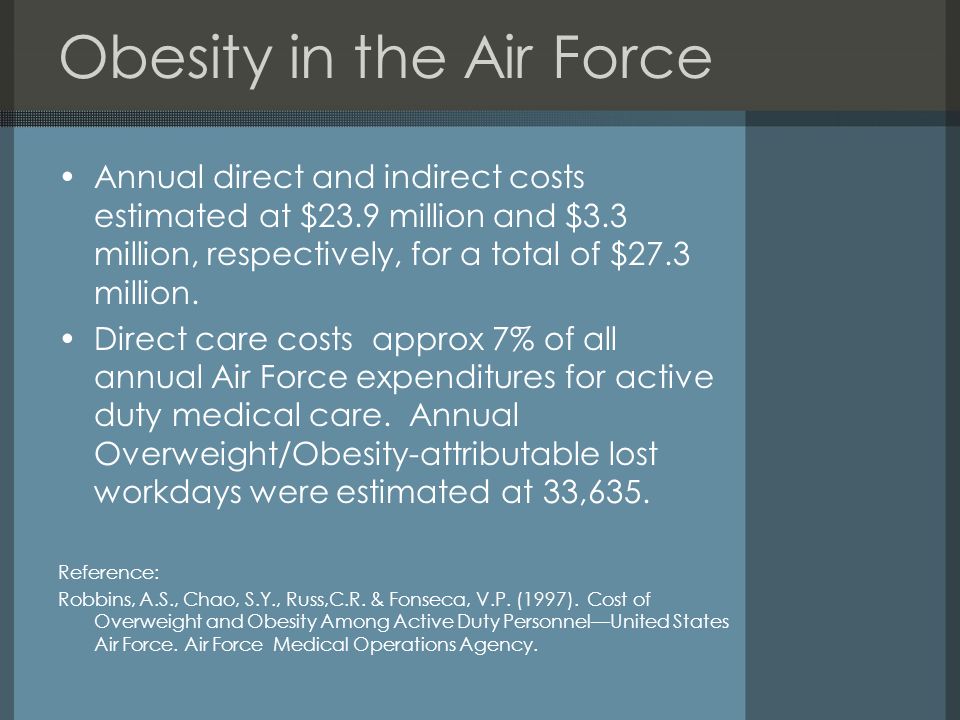 Obesity in the Air Force

• Annual direct and indirect costs estimated at \$23.9 million and \$3.3 million, respectively, for a total of \$27.3 million.

• Direct care costs approx 7% of all annual Air Force expenditures for active duty medical care. Annual Overweight/Obesity-attributable lost workdays were estimated at 33,635.

Reference:

Robbins, A.S., Chao, S.Y., Russ,C.R. & Fonseca, V.P. (1997). Cost of Overweight and Obesity Among Active Duty Personnel—United States Air Force. Air Force Medical Operations Agency.